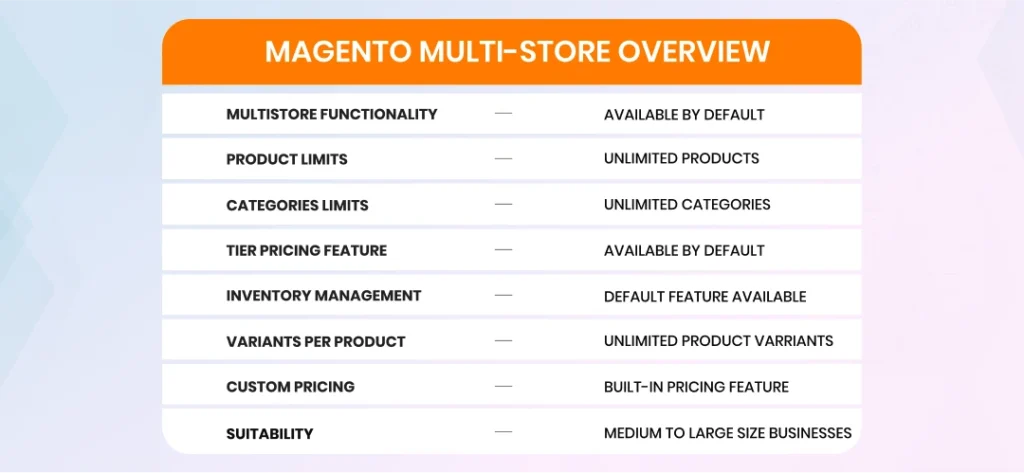 MAGENTO MULTI-STORE OVERVIEW

| | | |
|---|---|---|
| MULTISTORE FUNCTIONALITY | — | AVAILABLE BY DEFAULT |
| PRODUCT LIMITS | — | UNLIMITED PRODUCTS |
| CATEGORIES LIMITS | — | UNLIMITED CATEGORIES |
| TIER PRICING FEATURE | — | AVAILABLE BY DEFAULT |
| INVENTORY MANAGEMENT | — | DEFAULT FEATURE AVAILABLE |
| VARIANTS PER PRODUCT | — | UNLIMITED PRODUCT VARRIANTS |
| CUSTOM PRICING | — | BUILT-IN PRICING FEATURE |
| SUITABILITY | — | MEDIUM TO LARGE SIZE BUSINESSES |